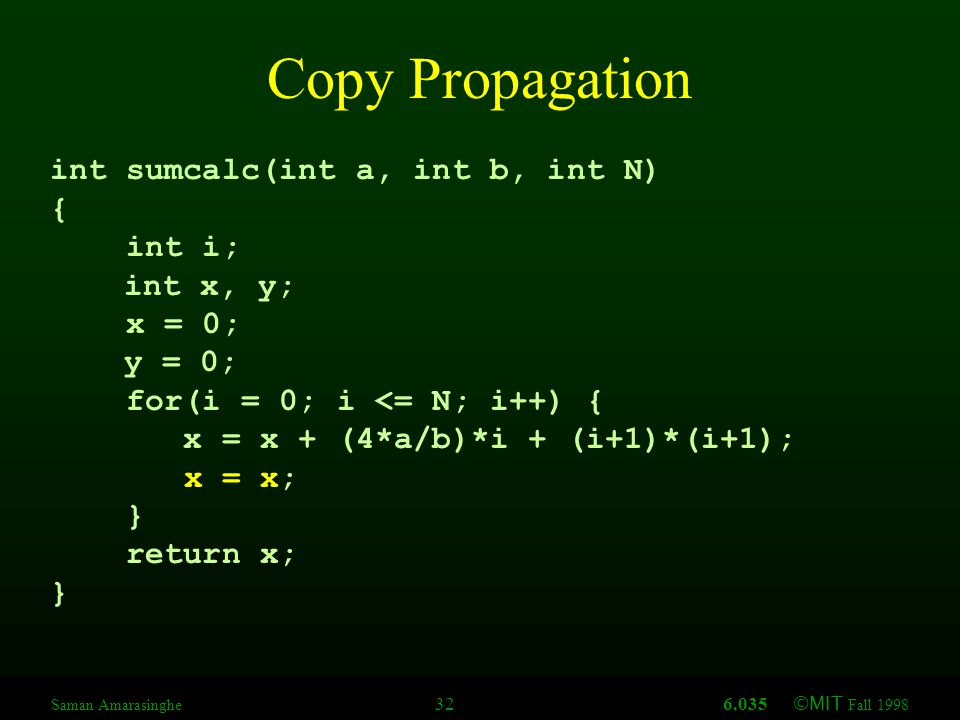 Copy Propagation

int sumcalc(int a, int b, int N)
{
    int i;
    int x, y;
    x = 0;
    y = 0;
    for(i = 0; i <= N; i++) {
        x = x + (4*a/b)*i + (i+1)*(i+1);
        x = x;
    }
    return x;
}

Saman Amarasinghe 32 6.035 ©MIT Fall 1998